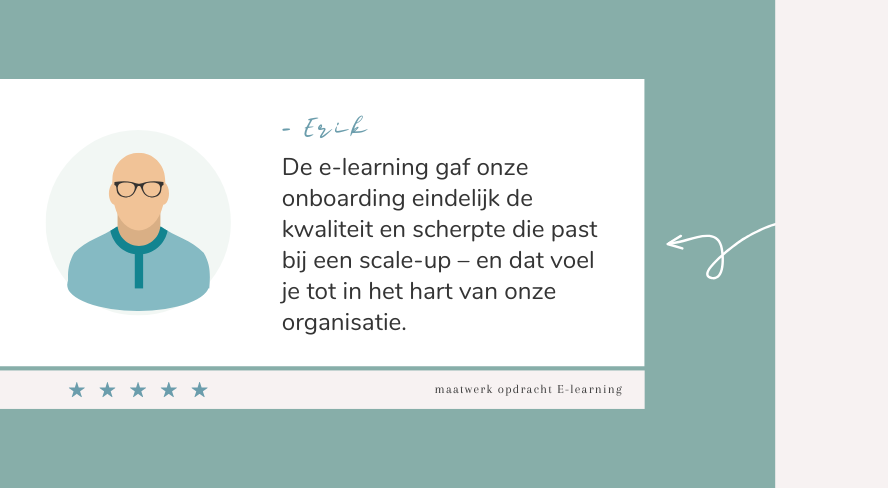 - Erik

De e-learning gaf onze onboarding eindelijk de kwaliteit en scherpte die past bij een scale-up – en dat voel je tot in het hart van onze organisatie.

★ ★ ★ ★ ★

maatwerk opdracht E-learning